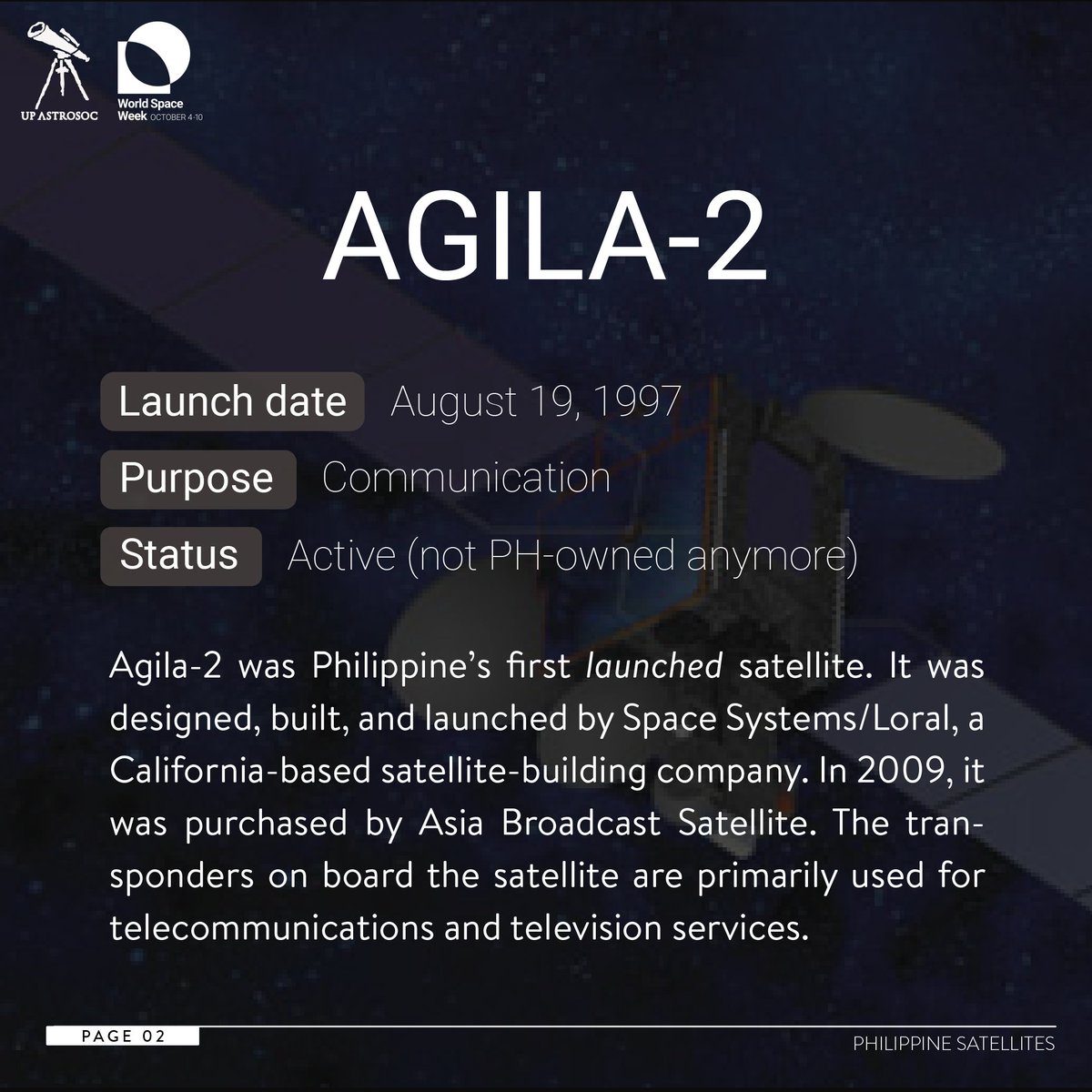 UP ASTROSOC

World Space Week OCTOBER 4-10

AGILA-2

Launch date August 19, 1997

Purpose Communication

Status Active (not PH-owned anymore)

Agila-2 was Philippine's first launched satellite. It was designed, built, and launched by Space Systems/Loral, a California-based satellite-building company. In 2009, it was purchased by Asia Broadcast Satellite. The transponders on board the satellite are primarily used for telecommunications and television services.

PAGE 02

PHILIPPINE SATELLITES